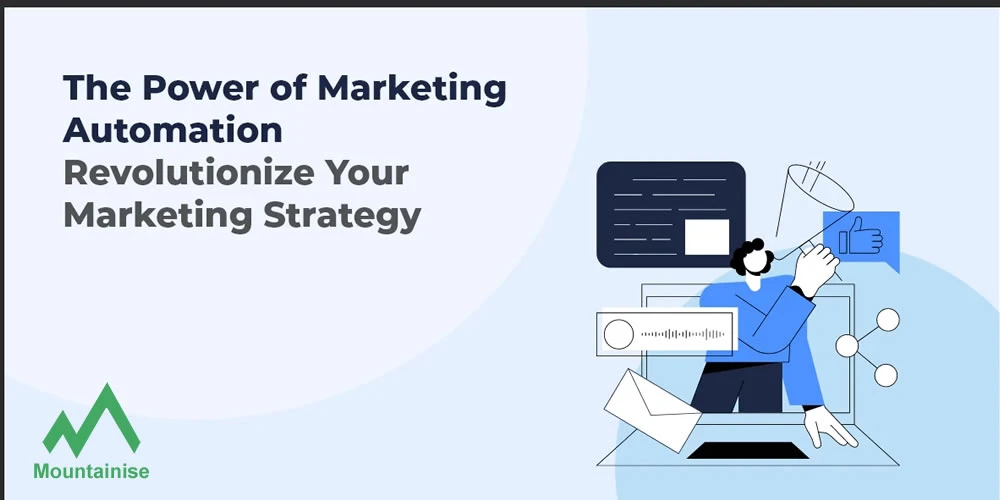 The Power of Marketing Automation
Revolutionize Your Marketing Strategy

Mountainise